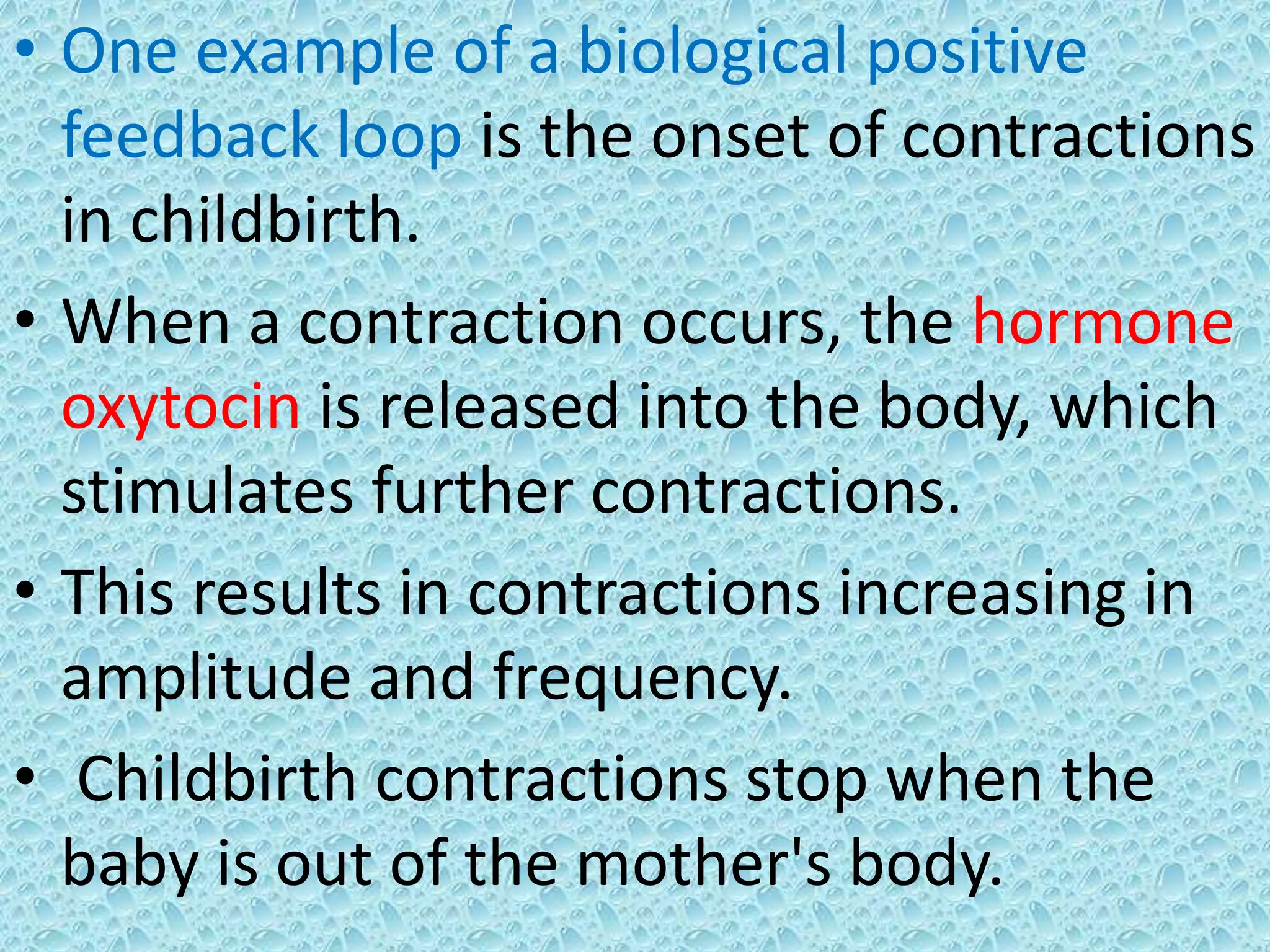 • One example of a biological positive feedback loop is the onset of contractions in childbirth.

• When a contraction occurs, the hormone oxytocin is released into the body, which stimulates further contractions.

• This results in contractions increasing in amplitude and frequency.

• Childbirth contractions stop when the baby is out of the mother's body.